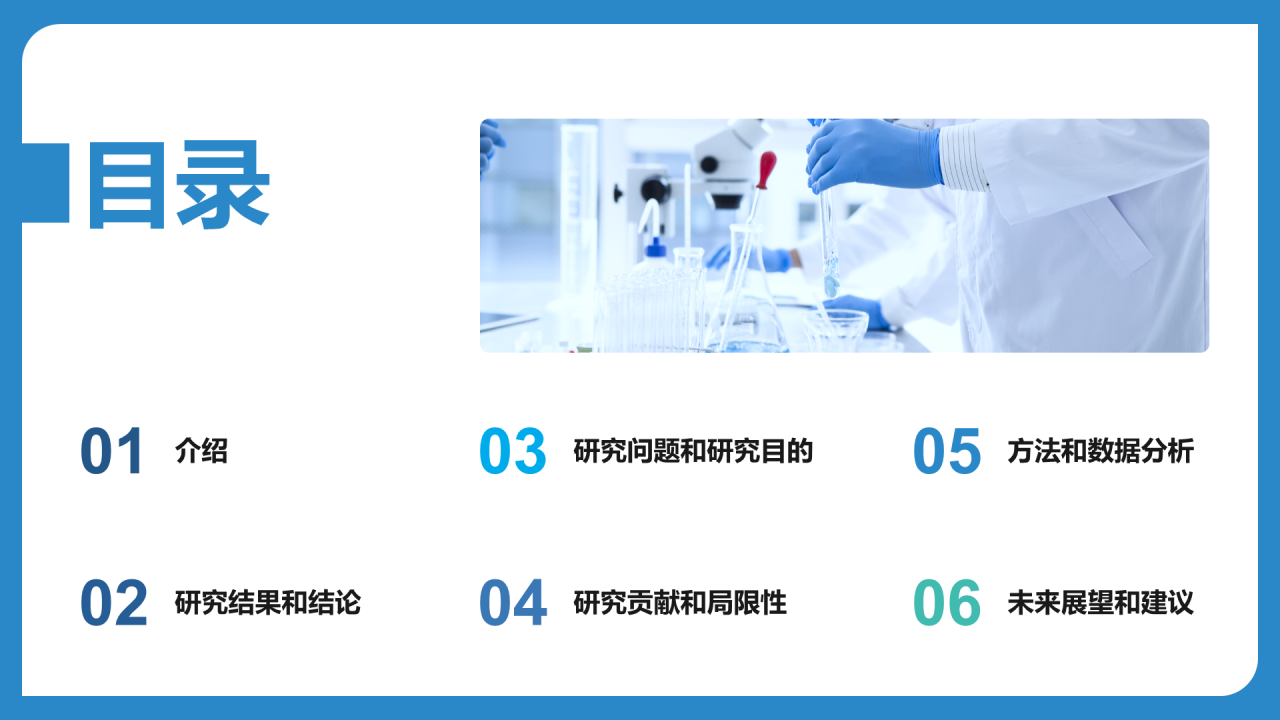 目录

01 介绍

02 研究结果和结论

03 研究问题和研究目的

04 研究贡献和局限性

05 方法和数据分析

06 未来展望和建议